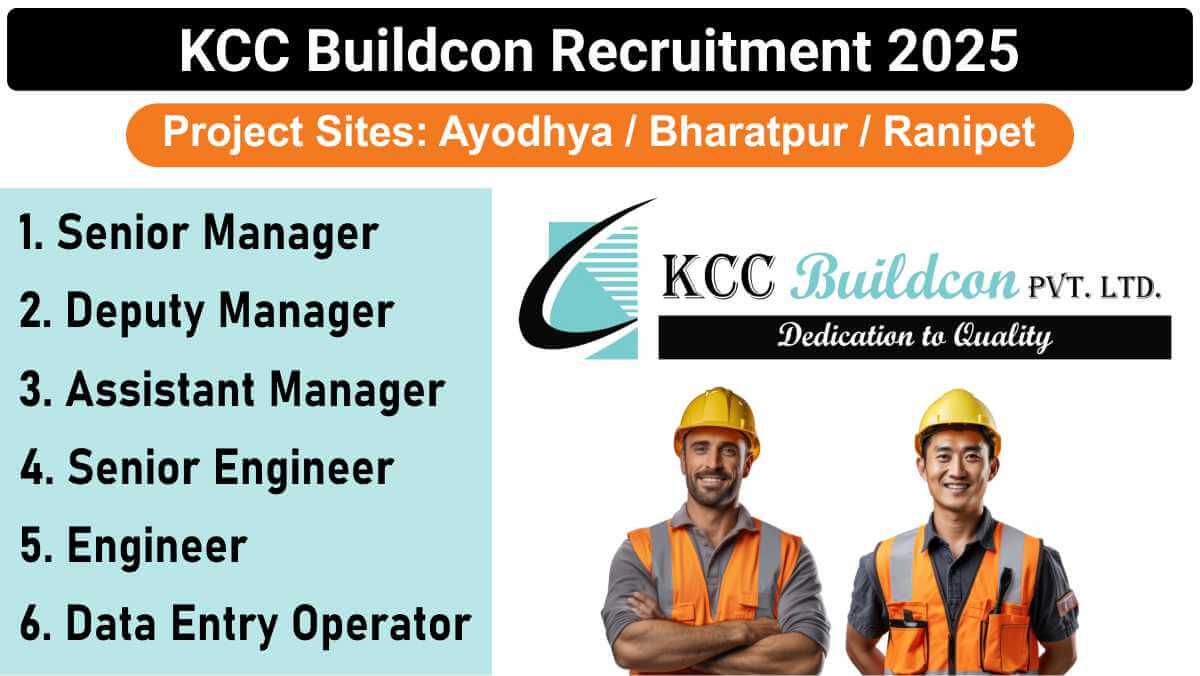 KCC Buildcon Recruitment 2025

Project Sites: Ayodhya / Bharatpur / Ranipet

1. Senior Manager
2. Deputy Manager
3. Assistant Manager
4. Senior Engineer
5. Engineer
6. Data Entry Operator

KCC Buildcon PVT. LTD.

Dedication to Quality